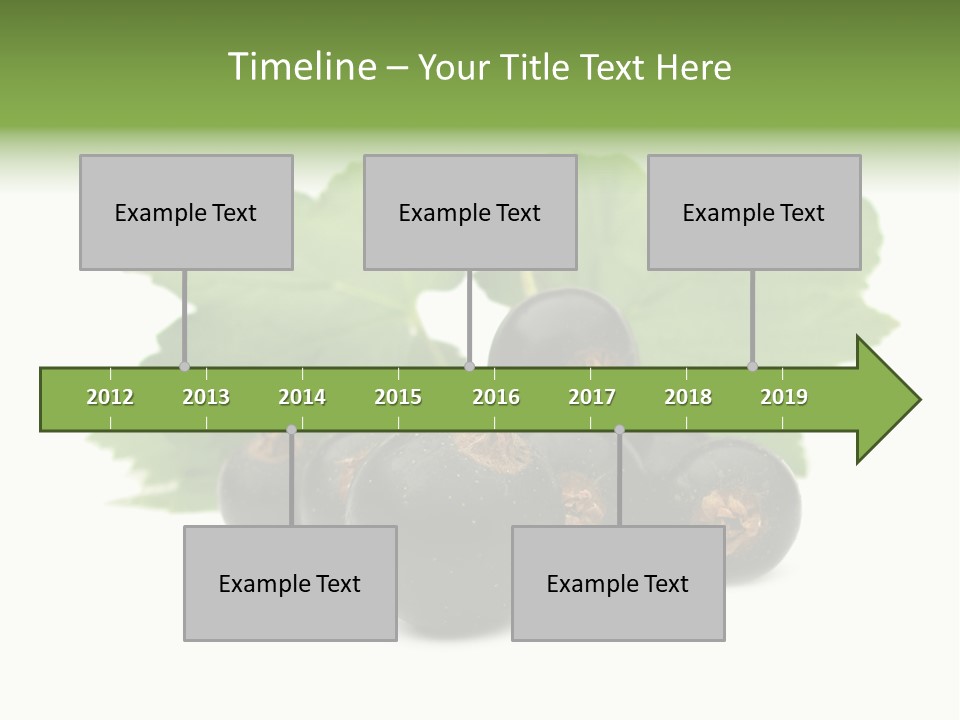 Timeline – Your Title Text Here

Example Text

Example Text

Example Text

2012 2013 2014 2015 2016 2017 2018 2019

Example Text

Example Text